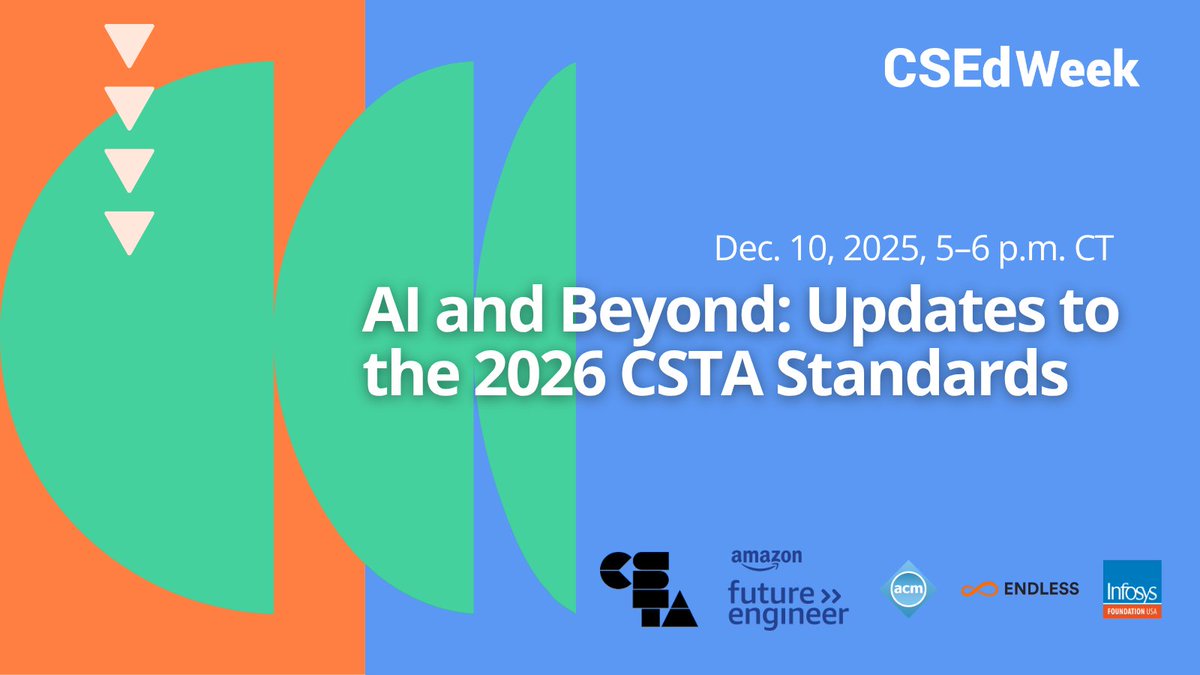 CSEdWeek

Dec. 10, 2025, 5–6 p.m. CT

AI and Beyond: Updates to the 2026 CSTA Standards

CSTA

amazon future engineer

acm

ENDLESS

Infosys FOUNDATION USA